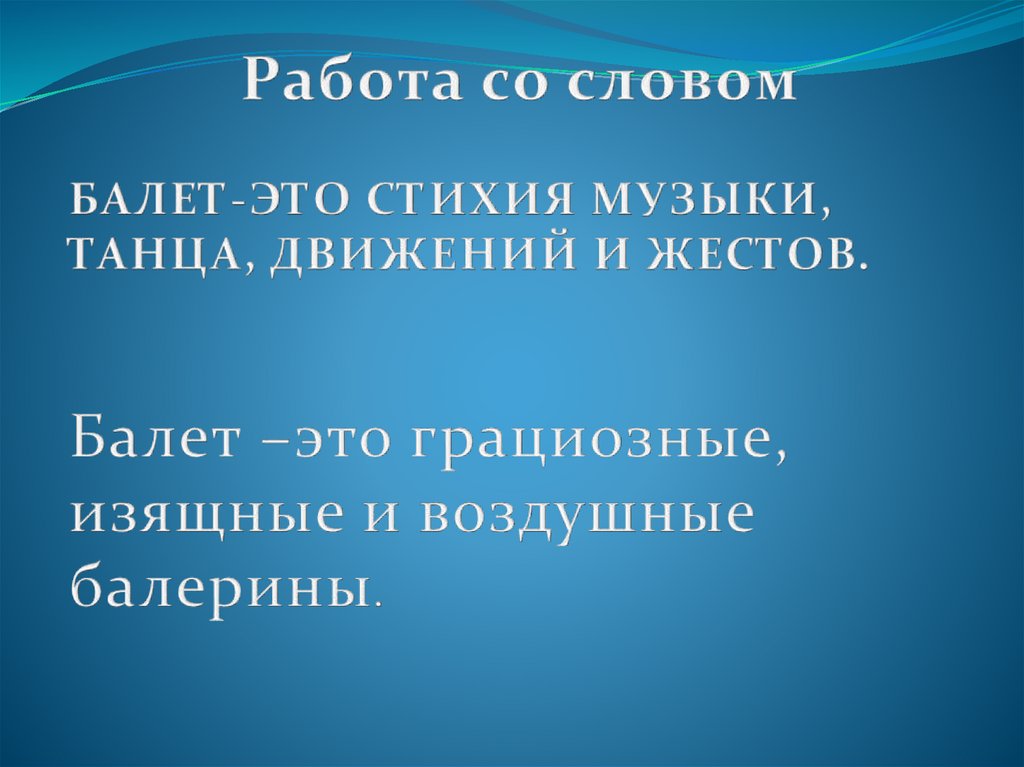 Работа со словом

БАЛЕТ-ЭТО СТИХИЯ МУЗЫКИ, ТАНЦА, ДВИЖЕНИЙ И ЖЕСТОВ.

Балет –это грациозные, изящные и воздушные балерины.